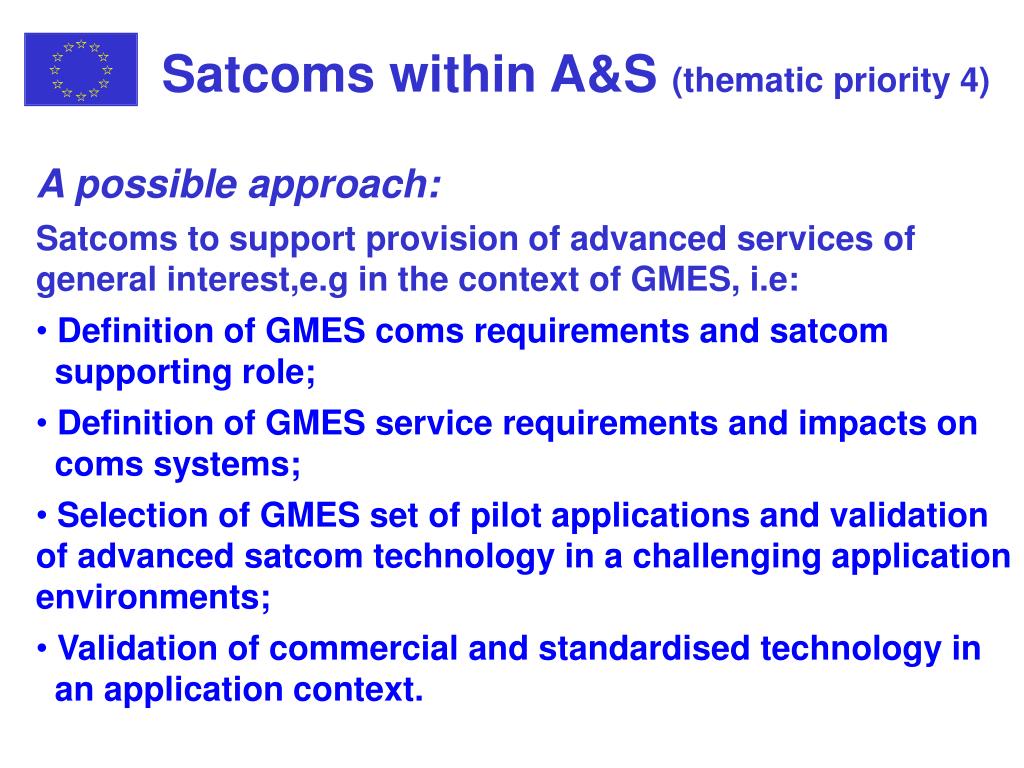 Satcoms within A&S (thematic priority 4)

A possible approach:

Satcoms to support provision of advanced services of general interest,e.g in the context of GMES, i.e:

• Definition of GMES coms requirements and satcom supporting role;

• Definition of GMES service requirements and impacts on coms systems;

• Selection of GMES set of pilot applications and validation of advanced satcom technology in a challenging application environments;

• Validation of commercial and standardised technology in an application context.